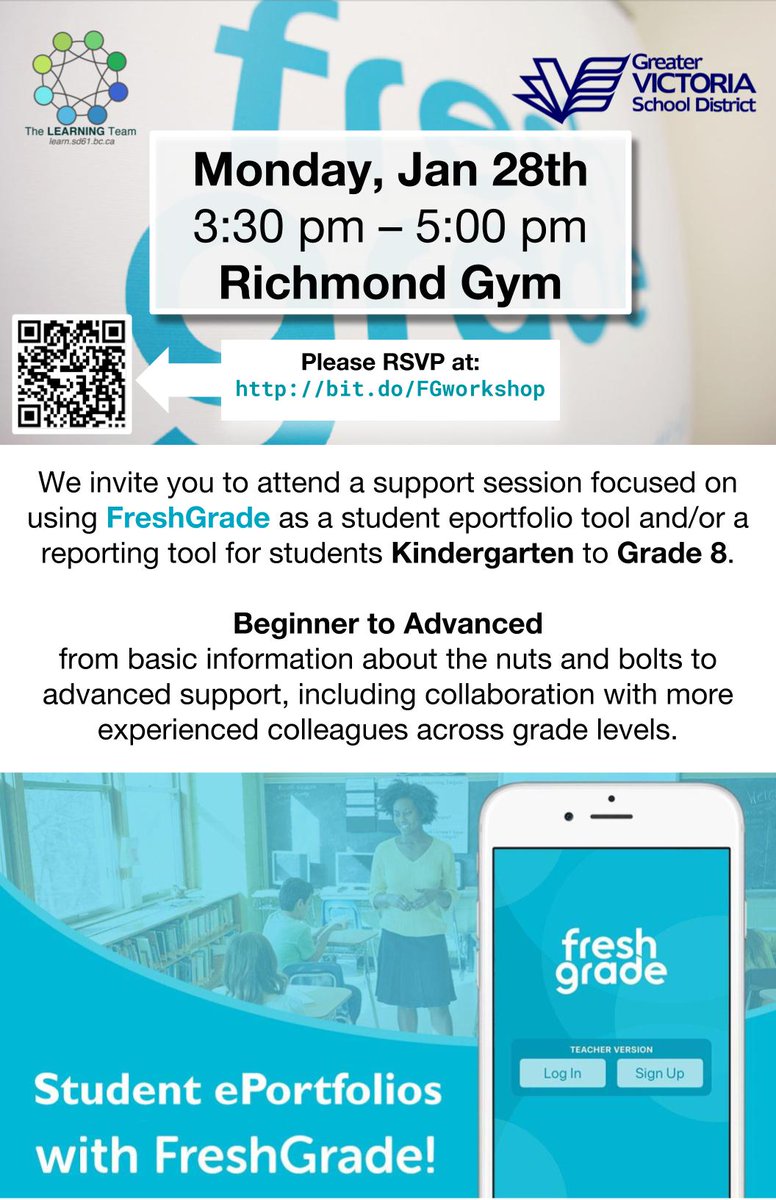 The LEARNING Team
learn.sd61.bc.ca

Greater VICTORIA School District

Monday, Jan 28th
3:30 pm – 5:00 pm
Richmond Gym

Please RSVP at:
http://bit.do/FGworkshop

We invite you to attend a support session focused on using FreshGrade as a student eportfolio tool and/or a reporting tool for students Kindergarten to Grade 8.

Beginner to Advanced
from basic information about the nuts and bolts to advanced support, including collaboration with more experienced colleagues across grade levels.

fresh grade
TEACHER VERSION
Log In
Sign Up

Student ePortfolios with FreshGrade!